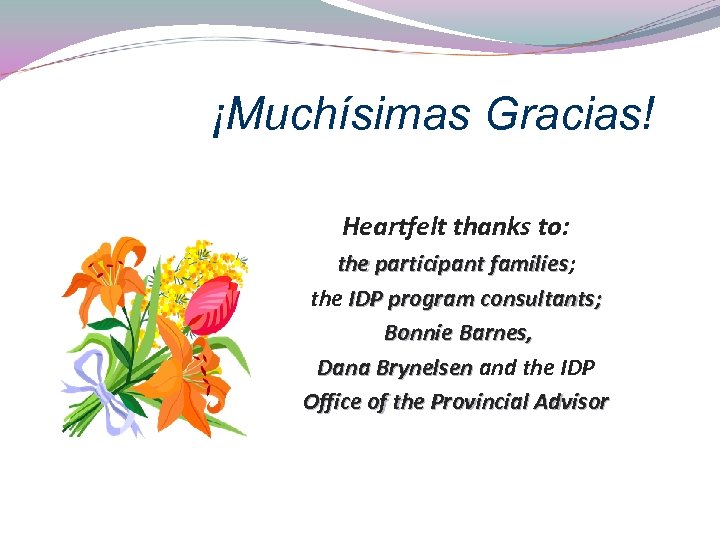 ¡Muchísimas Gracias!

Heartfelt thanks to:
the participant families;
the IDP program consultants;
Bonnie Barnes,
Dana Brynelsen and the IDP
Office of the Provincial Advisor